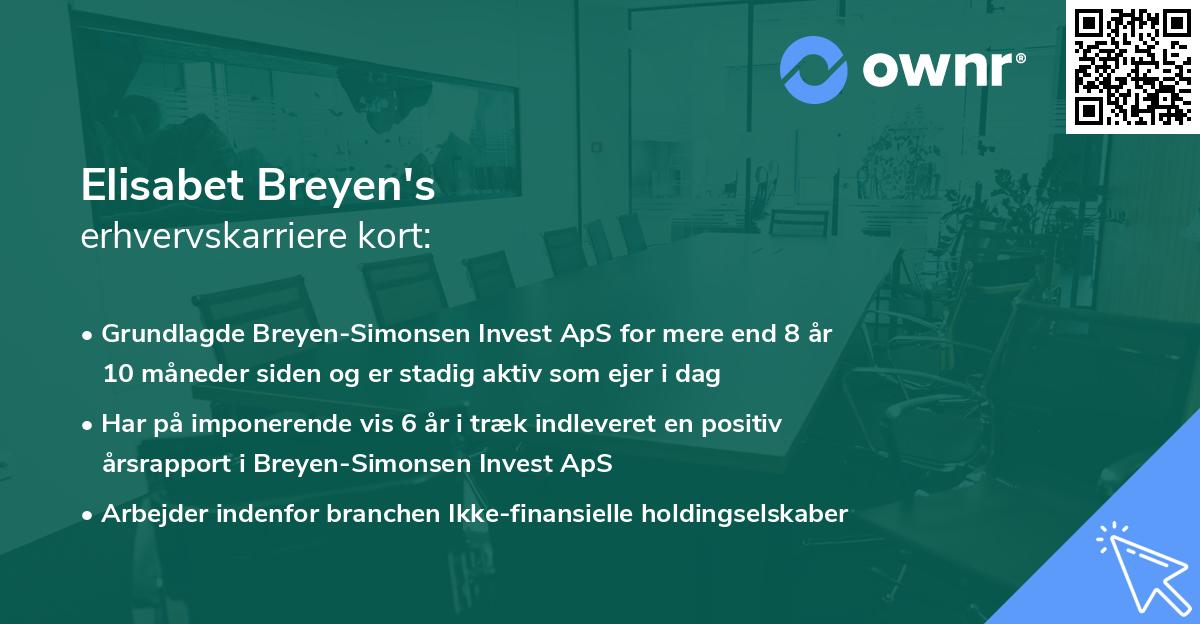 ownr®

Elisabet Breyen's
erhvervskarriere kort:

• Grundlagde Breyen-Simonsen Invest ApS for mere end 8 år 10 måneder siden og er stadig aktiv som ejer i dag

• Har på imponerende vis 6 år i træk indleveret en positiv årsrapport i Breyen-Simonsen Invest ApS

• Arbejder indenfor branchen Ikke-finansielle holdingselskaber